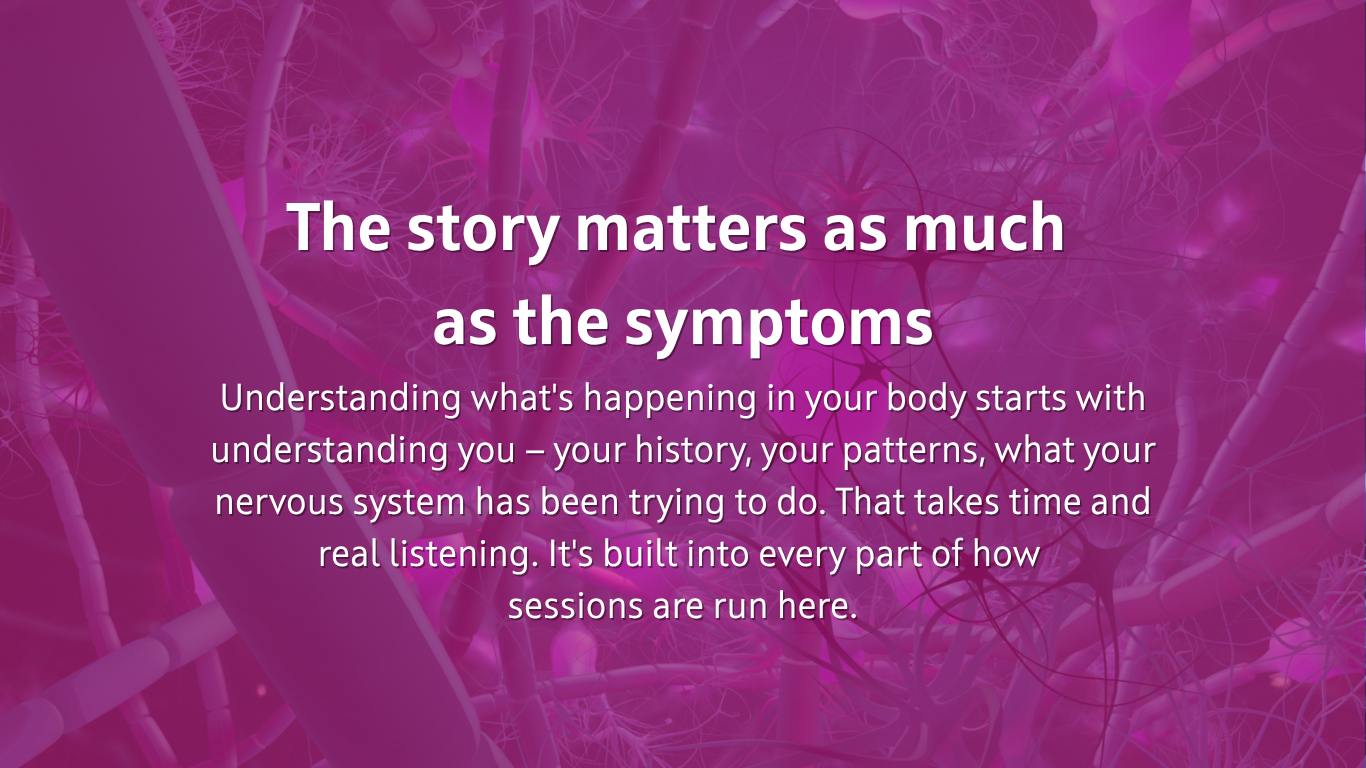 The story matters as much as the symptoms

Understanding what's happening in your body starts with understanding you – your history, your patterns, what your nervous system has been trying to do. That takes time and real listening. It's built into every part of how sessions are run here.